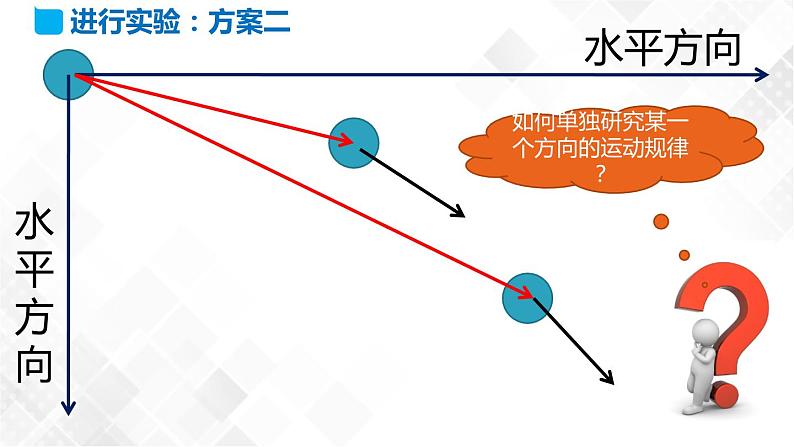 进行实验：方案二

水平方向

如何单独研究某一个方向的运动规律？

水平方向